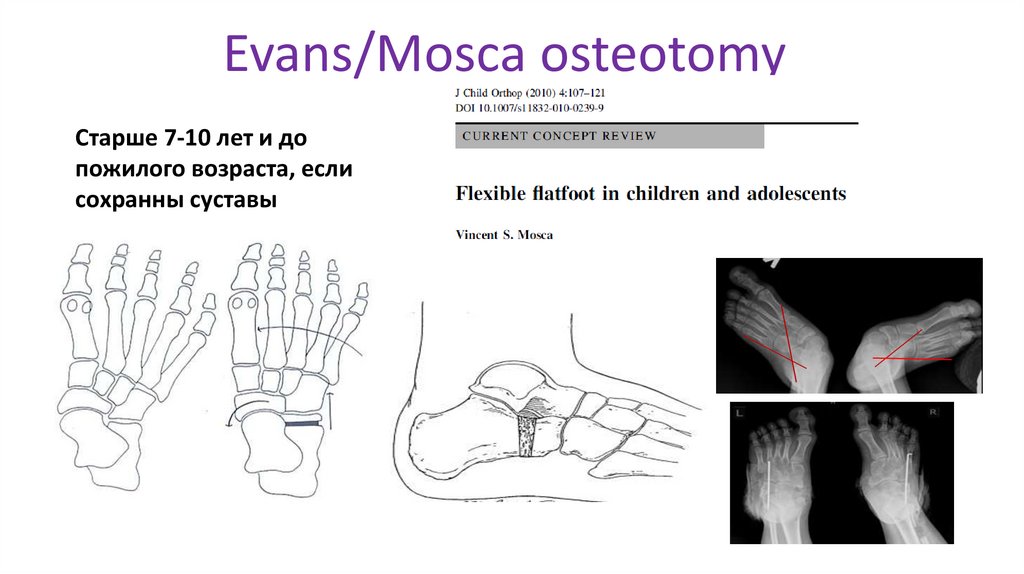 Evans/Mosca osteotomy

Старше 7-10 лет и до пожилого возраста, если сохранны суставы

J Child Orthop (2010) 4:107–121
DOI 10.1007/s11832-010-0239-9

CURRENT CONCEPT REVIEW

Flexible flatfoot in children and adolescents

Vincent S. Mosca

L R